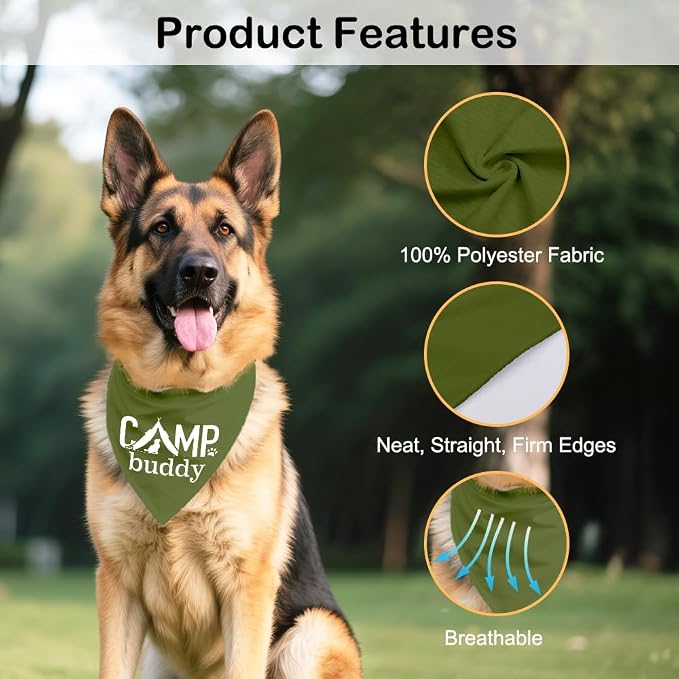 Product Features

CAMP buddy

100% Polyester Fabric

Neat, Straight, Firm Edges

Breathable